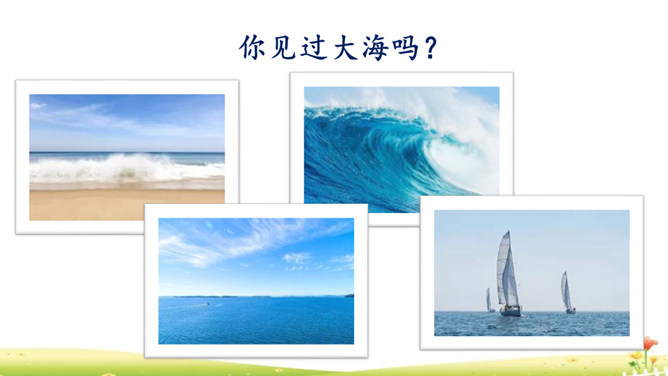 你见过大海吗？